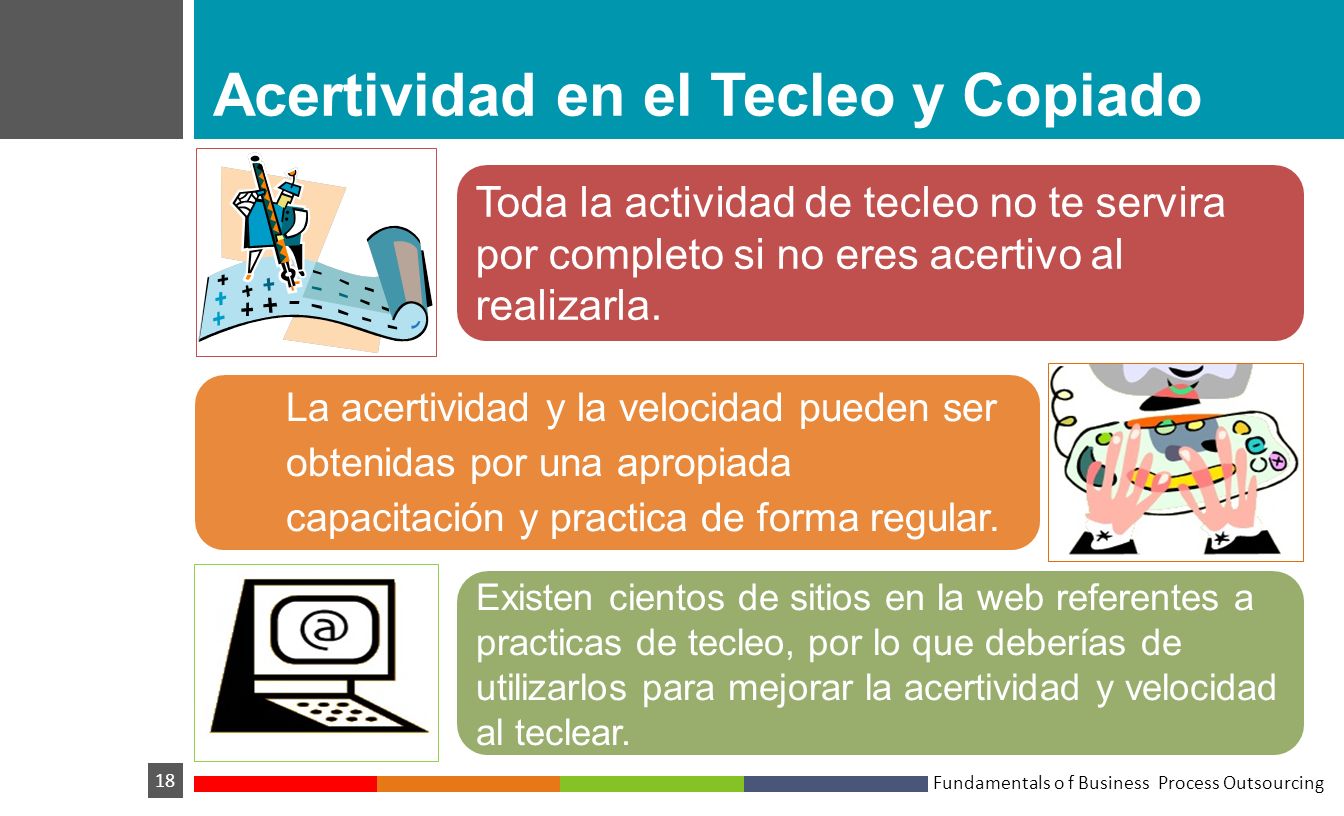 Acertividad en el Tecleo y Copiado

Toda la actividad de tecleo no te servira por completo si no eres acertivo al realizarla.

La acertividad y la velocidad pueden ser obtenidas por una apropiada capacitación y practica de forma regular.

Existen cientos de sitios en la web referentes a practicas de tecleo, por lo que deberías de utilizarlos para mejorar la acertividad y velocidad al teclear.

18

Fundamentals o f Business Process Outsourcing